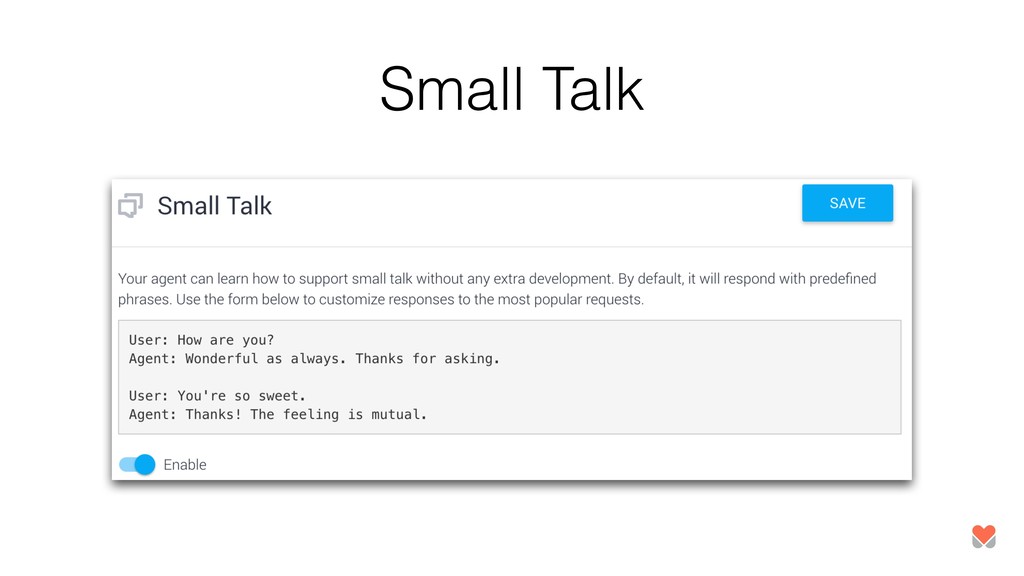 Small Talk

Small Talk

SAVE

Your agent can learn how to support small talk without any extra development. By default, it will respond with predefined phrases. Use the form below to customize responses to the most popular requests.

User: How are you?
Agent: Wonderful as always. Thanks for asking.

User: You're so sweet.
Agent: Thanks! The feeling is mutual.

Enable